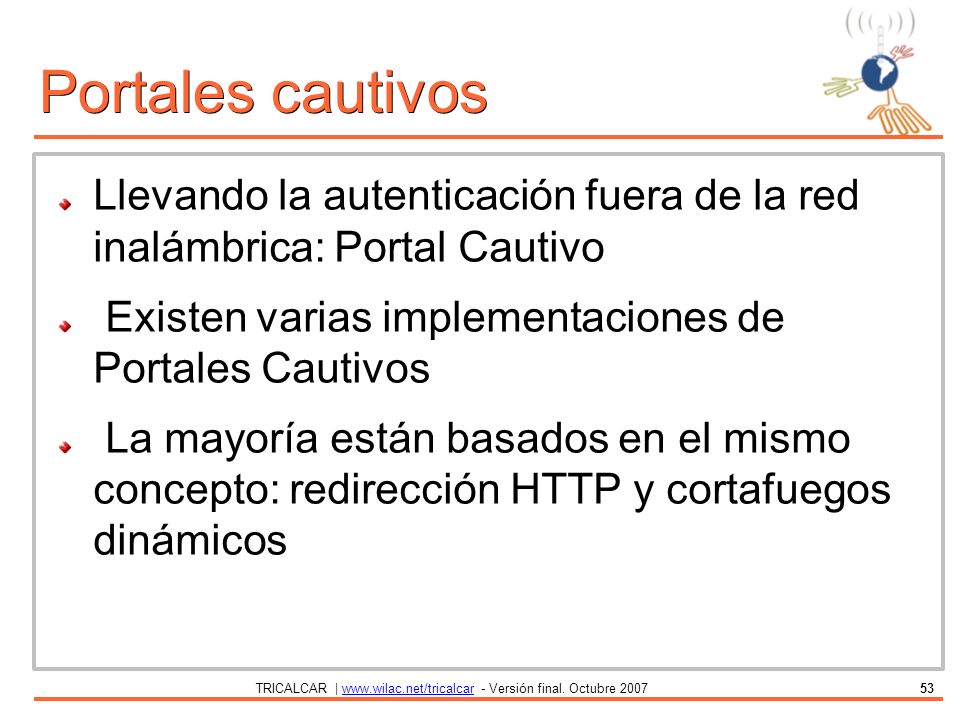 Portales cautivos

Llevando la autenticación fuera de la red inalámbrica: Portal Cautivo

Existen varias implementaciones de Portales Cautivos

La mayoría están basados en el mismo concepto: redirección HTTP y cortafuegos dinámicos

TRICALCAR | www.wilac.net/tricalcar - Versión final. Octubre 2007

53